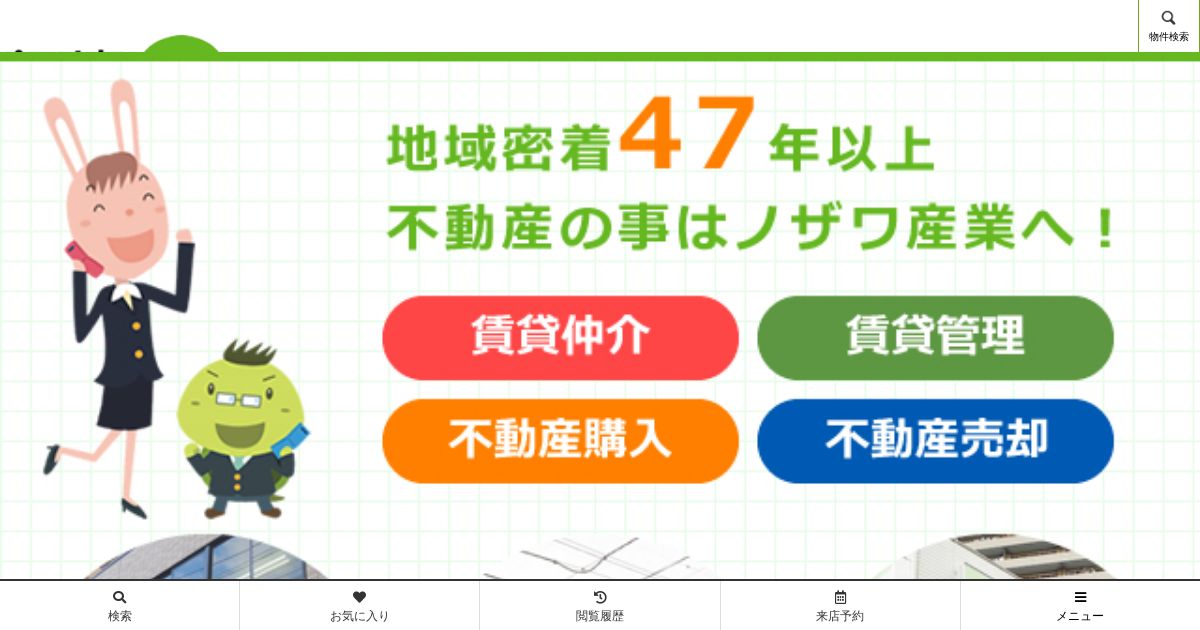 物件検索

地域密着47年以上
不動産の事はノザワ産業へ！

賃貸仲介
賃貸管理
不動産購入
不動産売却

検索
お気に入り
閲覧履歴
来店予約
メニュー